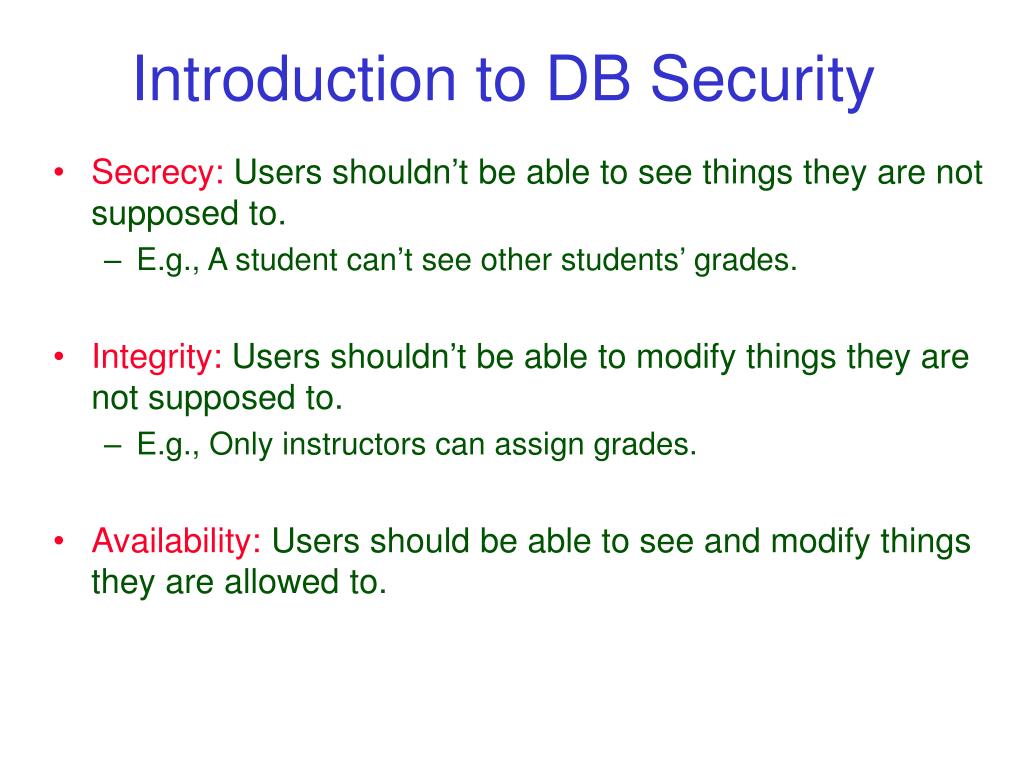 Introduction to DB Security

• Secrecy: Users shouldn’t be able to see things they are not supposed to.
– E.g., A student can’t see other students’ grades.

• Integrity: Users shouldn’t be able to modify things they are not supposed to.
– E.g., Only instructors can assign grades.

• Availability: Users should be able to see and modify things they are allowed to.